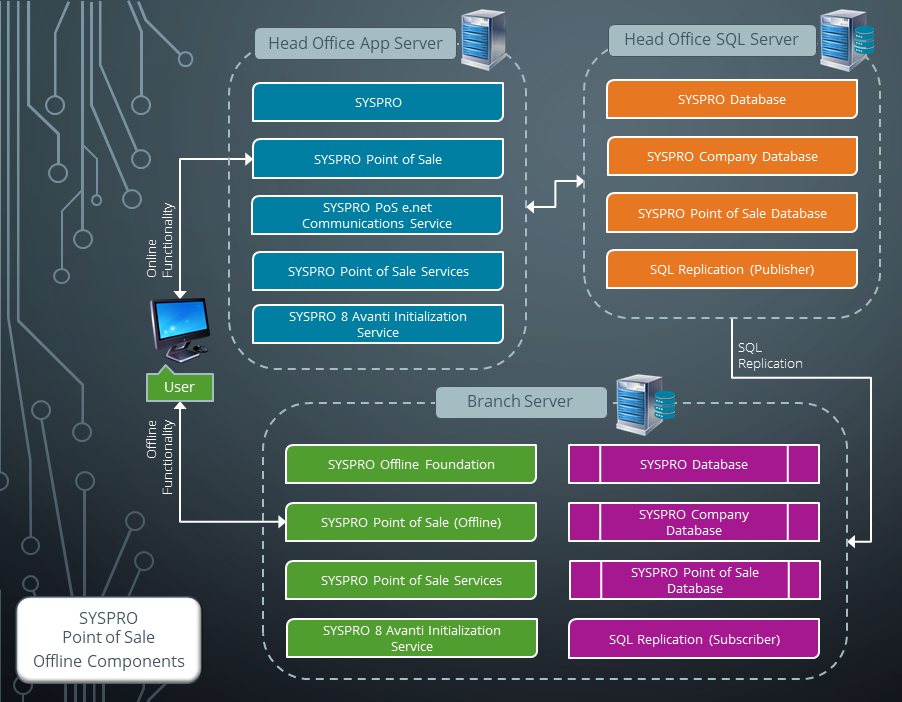 Head Office App Server

SYSPRO

SYSPRO Point of Sale

SYSPRO PoS e.net Communications Service

SYSPRO Point of Sale Services

SYSPRO 8 Avanti Initialization Service

Head Office SQL Server

SYSPRO Database

SYSPRO Company Database

SYSPRO Point of Sale Database

SQL Replication (Publisher)

Online Functionality

User

Offline Functionality

SQL Replication

Branch Server

SYSPRO Offline Foundation

SYSPRO Point of Sale (Offline)

SYSPRO Point of Sale Services

SYSPRO 8 Avanti Initialization Service

SYSPRO Database

SYSPRO Company Database

SYSPRO Point of Sale Database

SQL Replication (Subscriber)

SYSPRO Point of Sale Offline Components